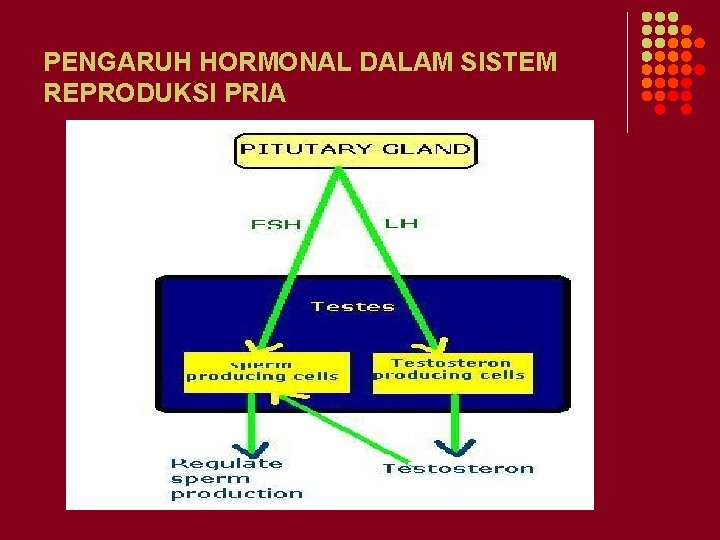 PENGARUH HORMONAL DALAM SISTEM REPRODUKSI PRIA

PITUTARY GLAND

FSH

LH

Testes

sperm producing cells

Testosteron producing cells

Regulate sperm production

Testosteron